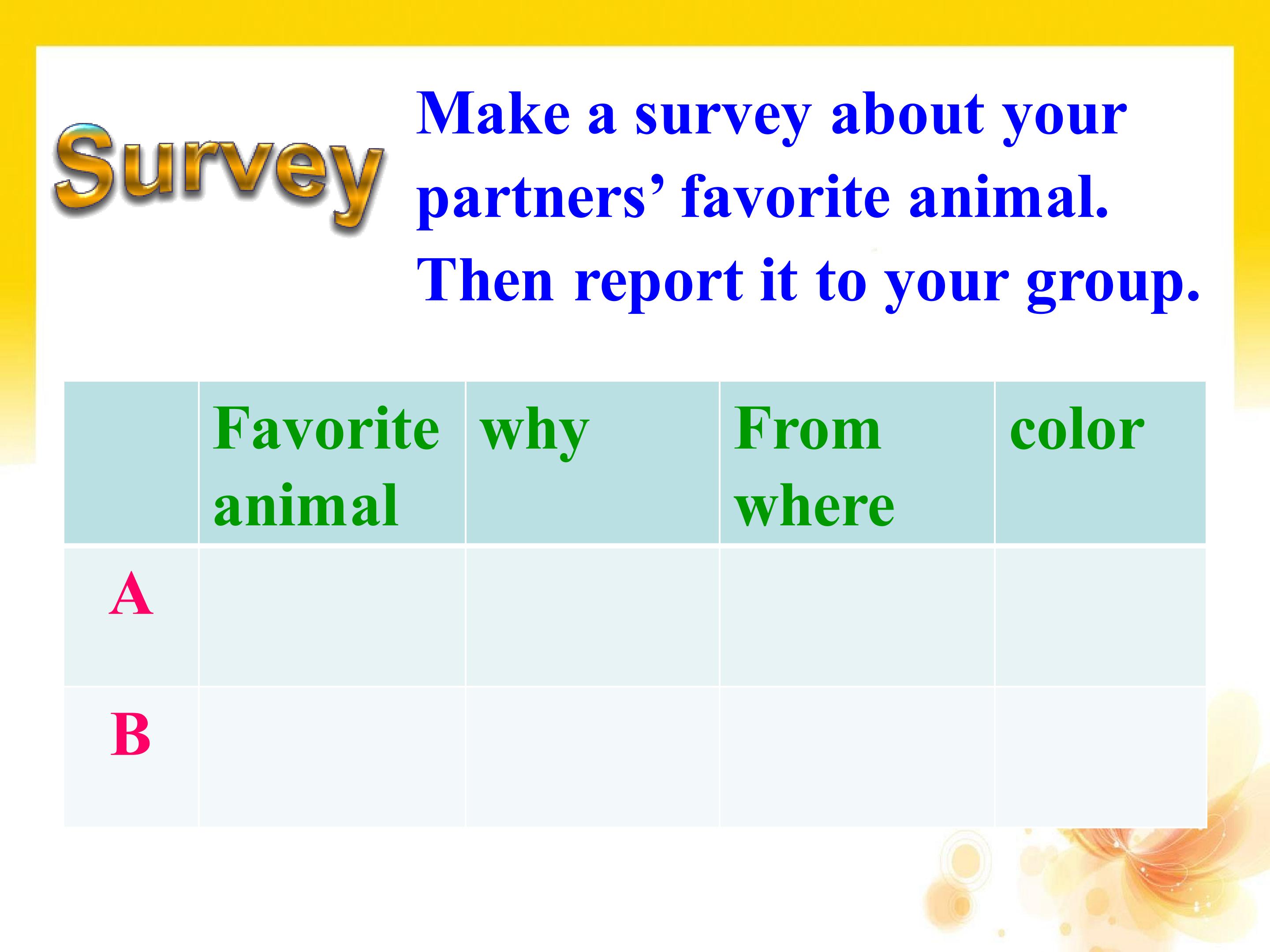 Survey

Make a survey about your partners’ favorite animal. Then report it to your group.

| | Favorite animal | why | From where | color |
|---|---|---|---|---|
| A | | | | |
| B | | | | |